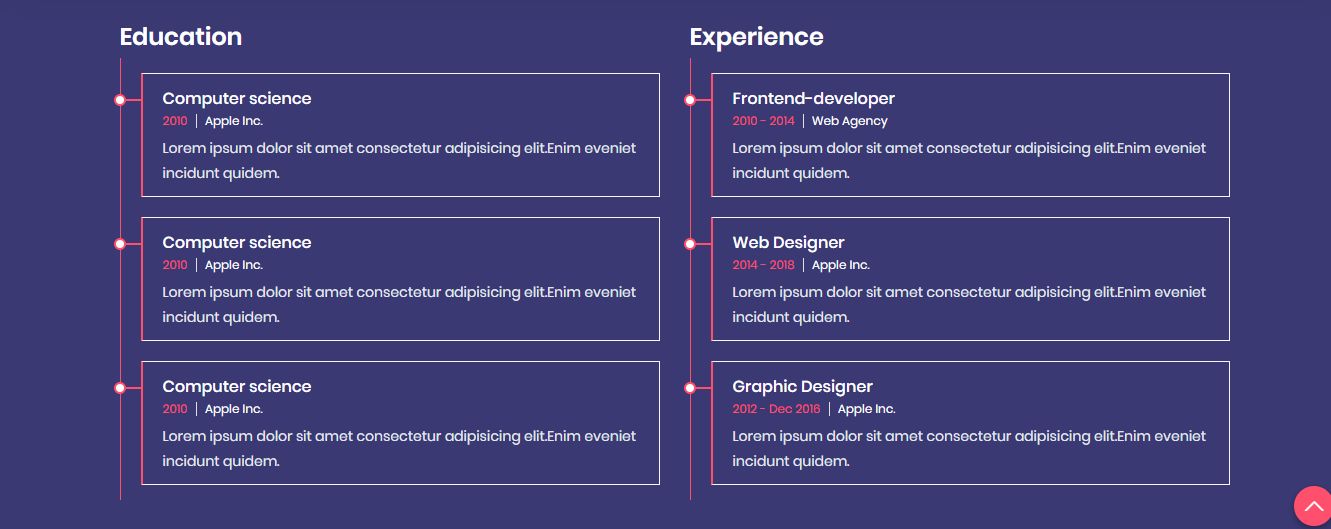 Education

Computer science
2010 | Apple Inc.
Lorem ipsum dolor sit amet consectetur adipisicing elit.Enim eveniet incidunt quidem.

Computer science
2010 | Apple Inc.
Lorem ipsum dolor sit amet consectetur adipisicing elit.Enim eveniet incidunt quidem.

Computer science
2010 | Apple Inc.
Lorem ipsum dolor sit amet consectetur adipisicing elit.Enim eveniet incidunt quidem.

Experience

Frontend-developer
2010 - 2014 | Web Agency
Lorem ipsum dolor sit amet consectetur adipisicing elit.Enim eveniet incidunt quidem.

Web Designer
2014 - 2018 | Apple Inc.
Lorem ipsum dolor sit amet consectetur adipisicing elit.Enim eveniet incidunt quidem.

Graphic Designer
2012 - Dec 2016 | Apple Inc.
Lorem ipsum dolor sit amet consectetur adipisicing elit.Enim eveniet incidunt quidem.